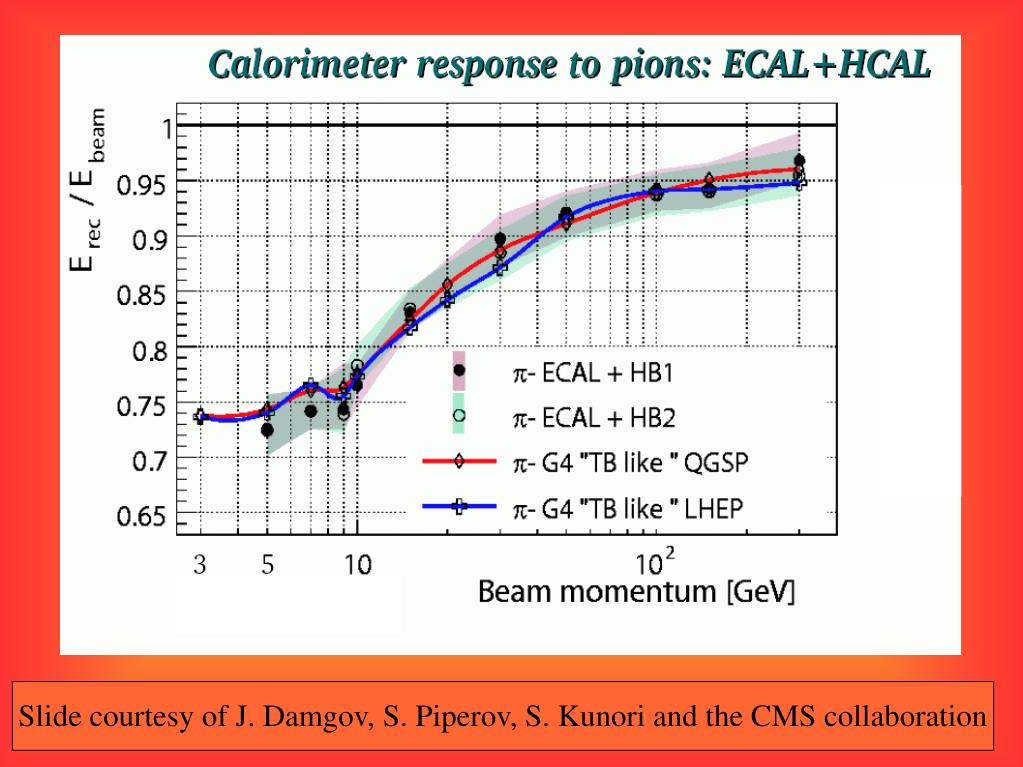 Calorimeter response to pions: ECAL+HCAL

$E_{rec} / E_{beam}$

1
0.95
0.9
0.85
0.8
0.75
0.7
0.65

$\pi$- ECAL + HB1
$\pi$- ECAL + HB2
$\pi$- G4 "TB like " QGSP
$\pi$- G4 "TB like " LHEP

3 5 10 $10^2$

Beam momentum [GeV]

Slide courtesy of J. Damgov, S. Piperov, S. Kunori and the CMS collaboration